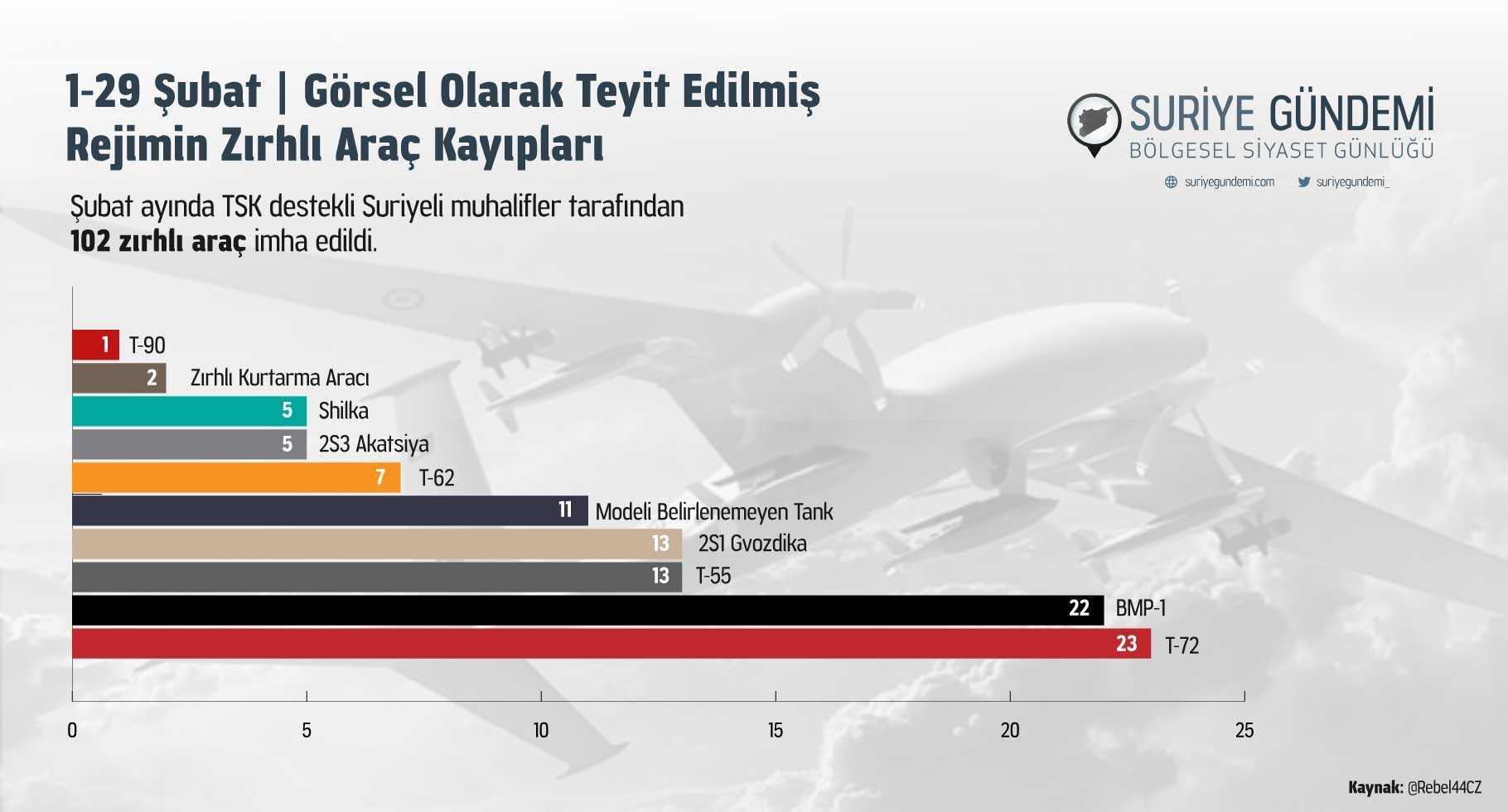 1-29 Şubat | Görsel Olarak Teyit Edilmiş Rejimin Zırhlı Araç Kayıpları

SURİYE GÜNDEMİ
BÖLGESEL SİYASET GÜNLÜĞÜ
suriyegundemi.com suriyegundemi_

Şubat ayında TSK destekli Suriyeli muhalifler tarafından **102 zırhlı araç** imha edildi.

1 T-90
2 Zırhlı Kurtarma Aracı
5 Shilka
5 2S3 Akatsiya
7 T-62
11 Modeli Belirlenemeyen Tank
13 2S1 Gvozdika
13 T-55
22 BMP-1
23 T-72

0 5 10 15 20 25

Kaynak: @Rebel44CZ